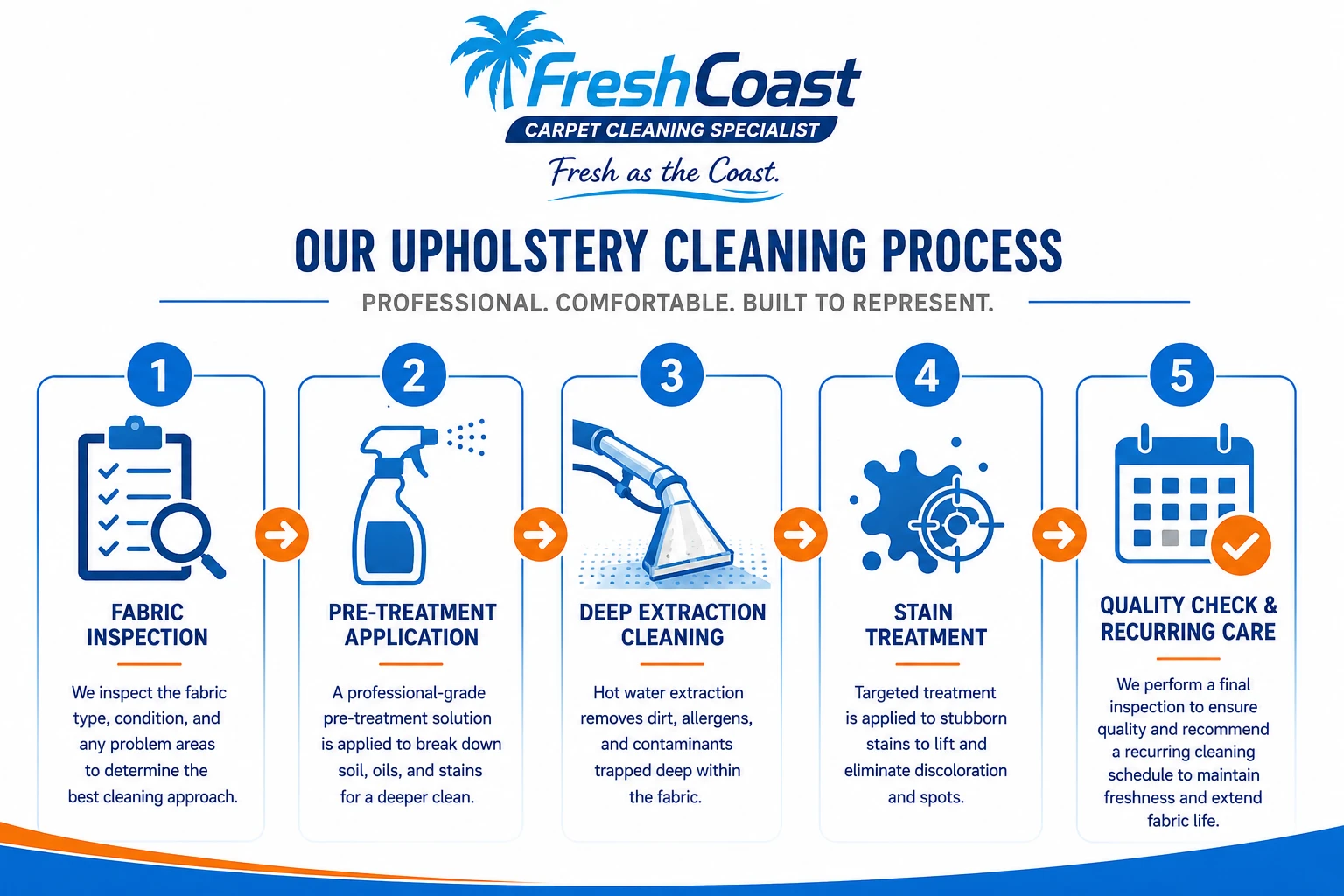 FreshCoast
CARPET CLEANING SPECIALIST
Fresh as the Coast.

OUR UPHOLSTERY CLEANING PROCESS

PROFESSIONAL. COMFORTABLE. BUILT TO REPRESENT.

1
FABRIC INSPECTION
We inspect the fabric type, condition, and any problem areas to determine the best cleaning approach.

2
PRE-TREATMENT APPLICATION
A professional-grade pre-treatment solution is applied to break down soil, oils, and stains for a deeper clean.

3
DEEP EXTRACTION CLEANING
Hot water extraction removes dirt, allergens, and contaminants trapped deep within the fabric.

4
STAIN TREATMENT
Targeted treatment is applied to stubborn stains to lift and eliminate discoloration and spots.

5
QUALITY CHECK & RECURRING CARE
We perform a final inspection to ensure quality and recommend a recurring cleaning schedule to maintain freshness and extend fabric life.